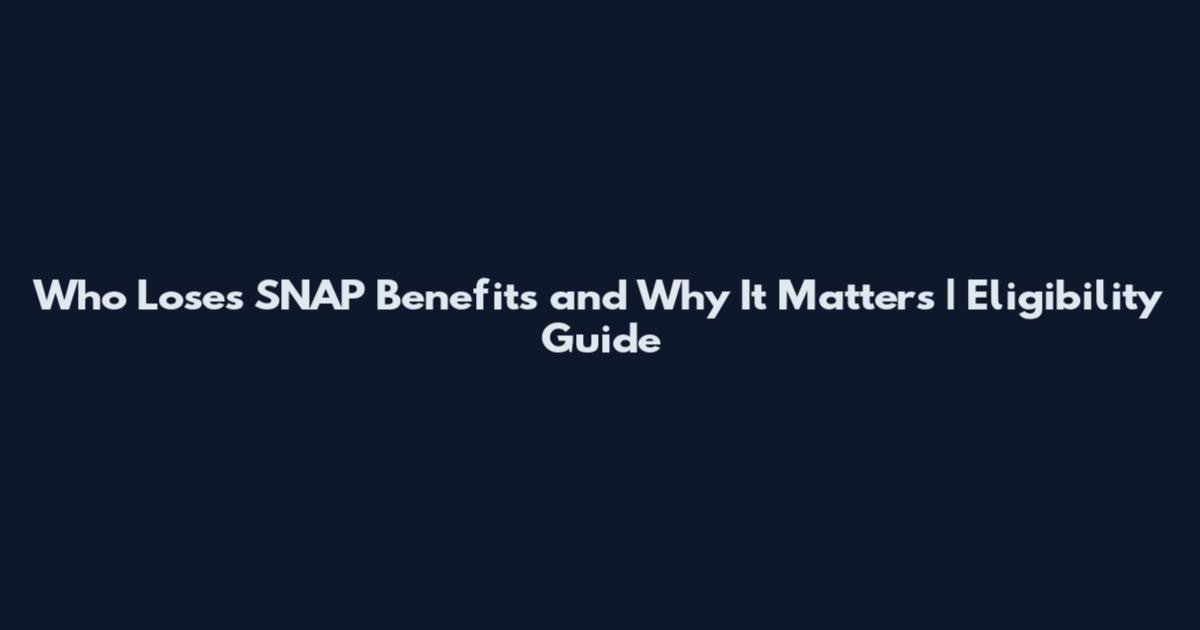 Who Loses SNAP Benefits and Why It Matters | Eligibility Guide